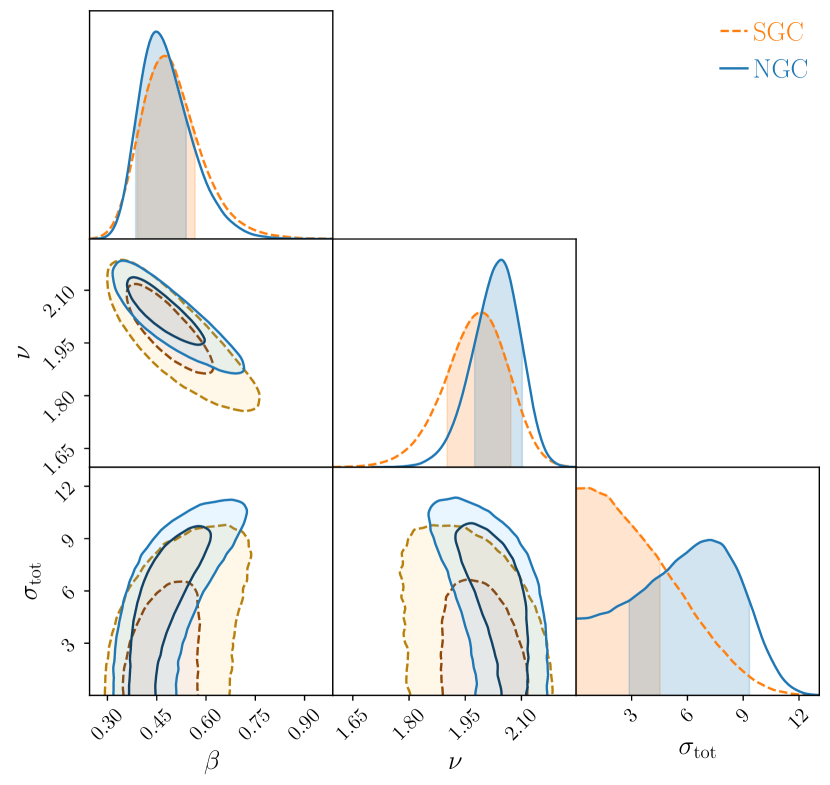 SGC
NGC

$\nu$
2.10
1.95
1.80
1.65

$\sigma_{\rm tot}$
12
9
6
3

0.30
0.45
0.60
0.75
0.90
$\beta$

1.65
1.80
1.95
2.10
$\nu$

3
6
9
12
$\sigma_{\rm tot}$